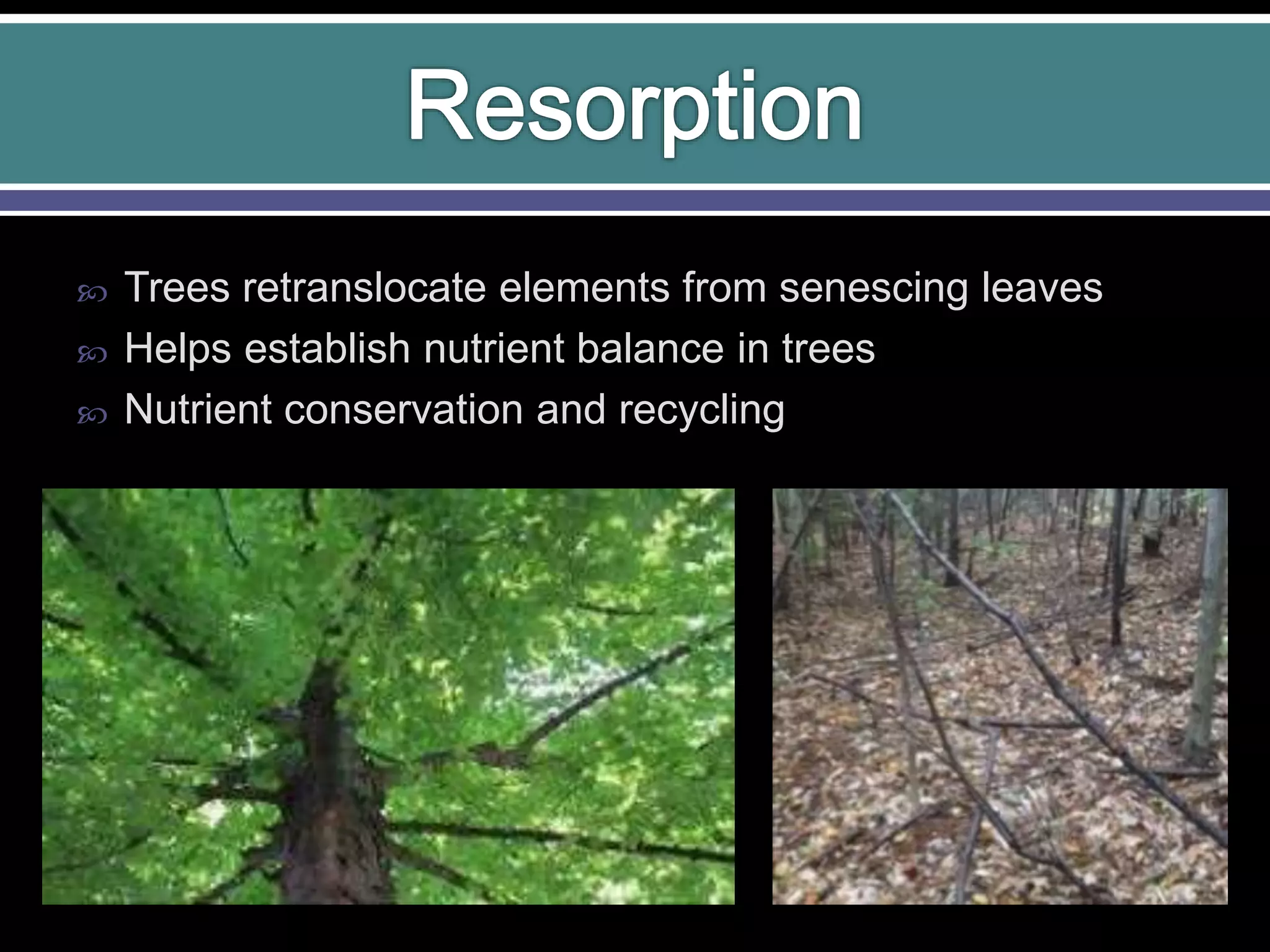 Resorption

Trees retranslocate elements from senescing leaves
Helps establish nutrient balance in trees
Nutrient conservation and recycling